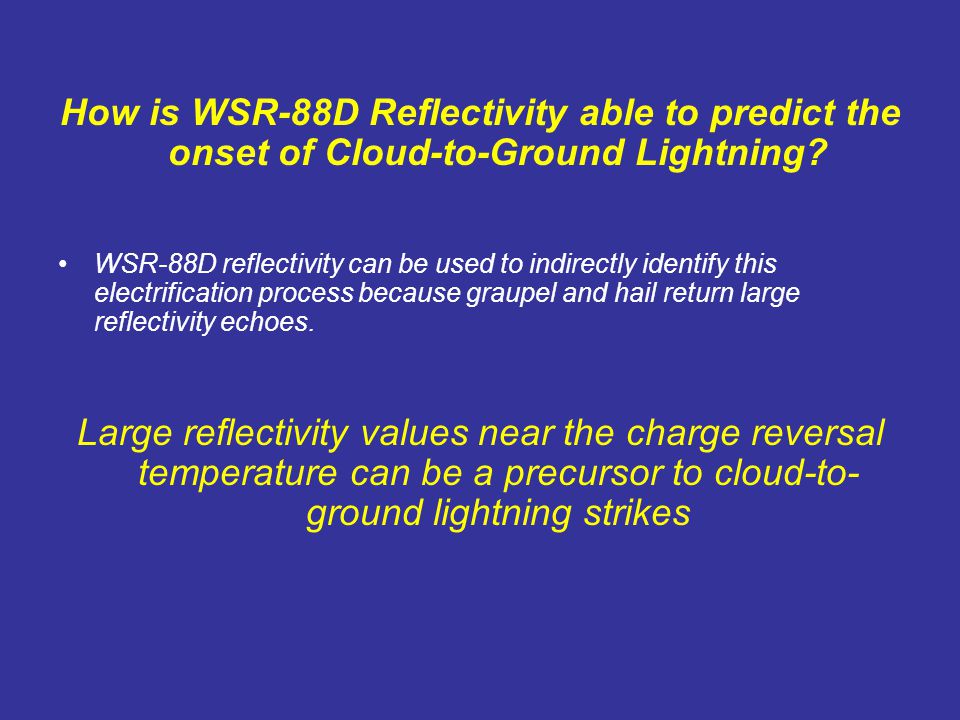 How is WSR-88D Reflectivity able to predict the onset of Cloud-to-Ground Lightning?

• WSR-88D reflectivity can be used to indirectly identify this electrification process because graupel and hail return large reflectivity echoes.

Large reflectivity values near the charge reversal temperature can be a precursor to cloud-to-ground lightning strikes